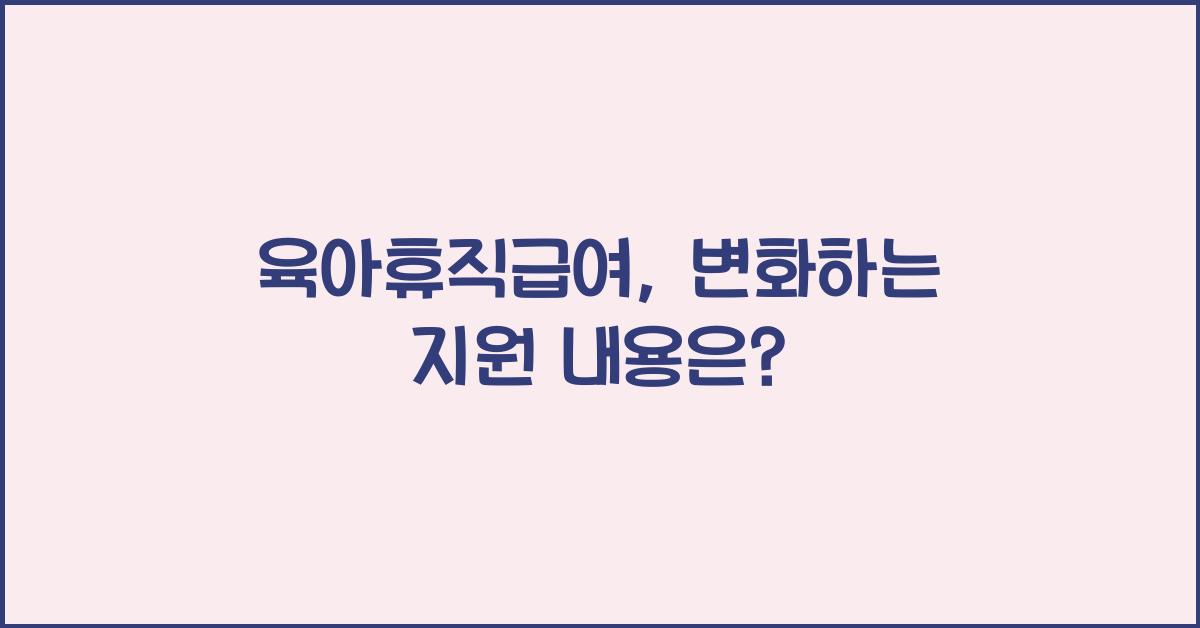 육아휴직급여, 변화하는 지원 내용은?